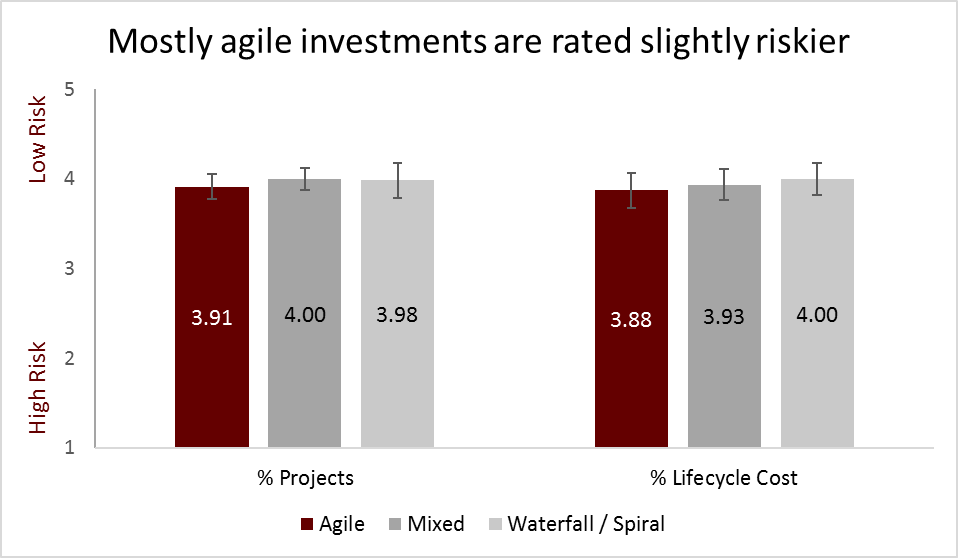 Mostly agile investments are rated slightly riskier

Low Risk
High Risk

5
4
3
2
1

3.91
4.00
3.98
3.88
3.93
4.00

% Projects
% Lifecycle Cost

Agile
Mixed
Waterfall / Spiral